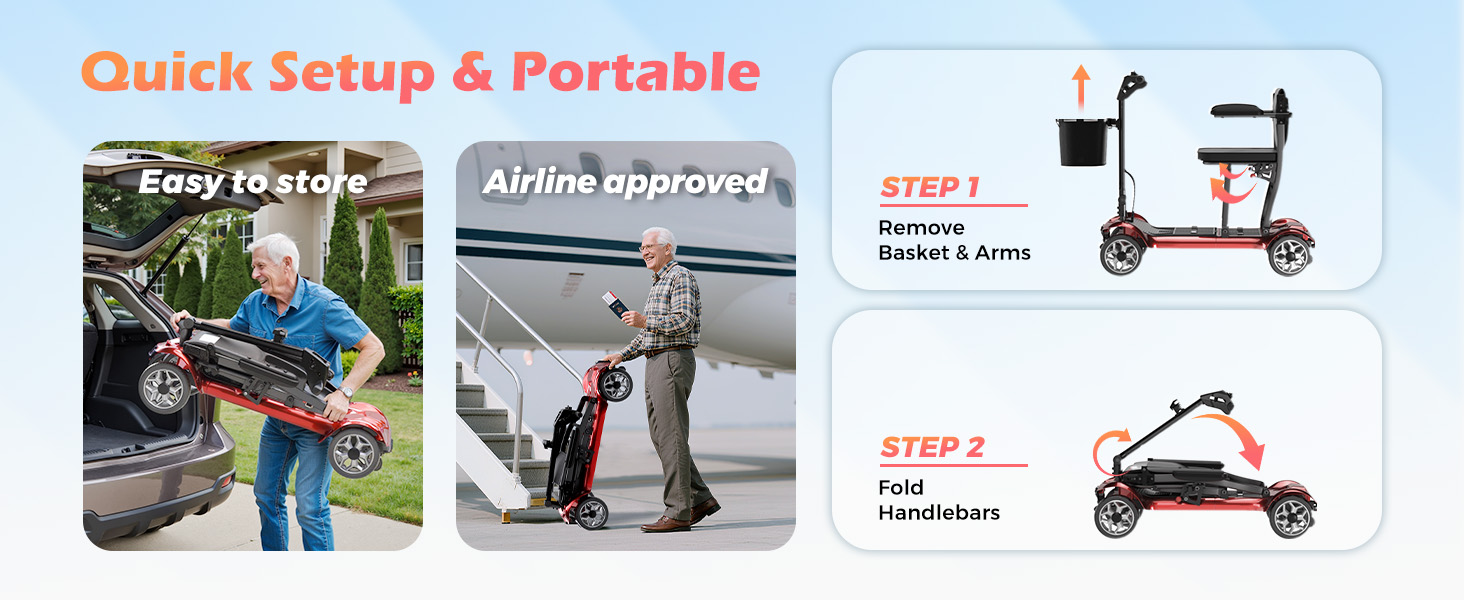 Quick Setup & Portable

Easy to store

Airline approved

STEP 1
Remove Basket & Arms

STEP 2
Fold Handlebars